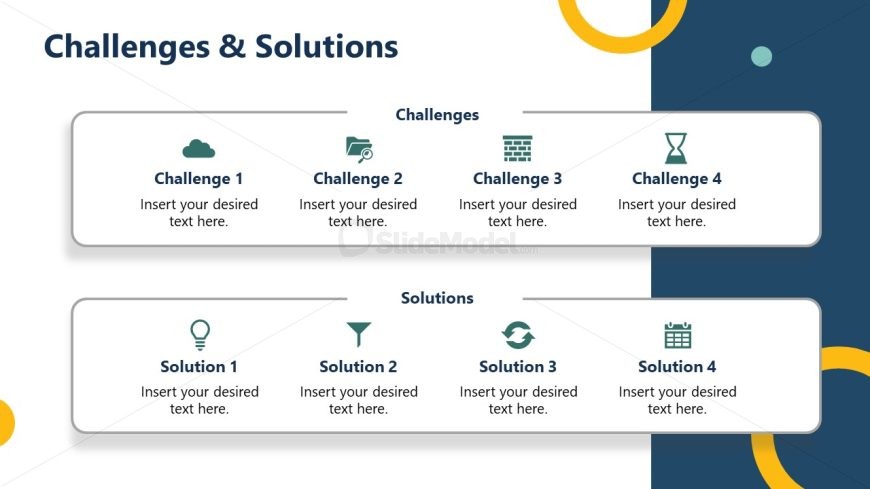 Challenges & Solutions

Challenges

Challenge 1
Insert your desired text here.

Challenge 2
Insert your desired text here.

Challenge 3
Insert your desired text here.

Challenge 4
Insert your desired text here.

SlideModel.com

Solutions

Solution 1
Insert your desired text here.

Solution 2
Insert your desired text here.

Solution 3
Insert your desired text here.

Solution 4
Insert your desired text here.